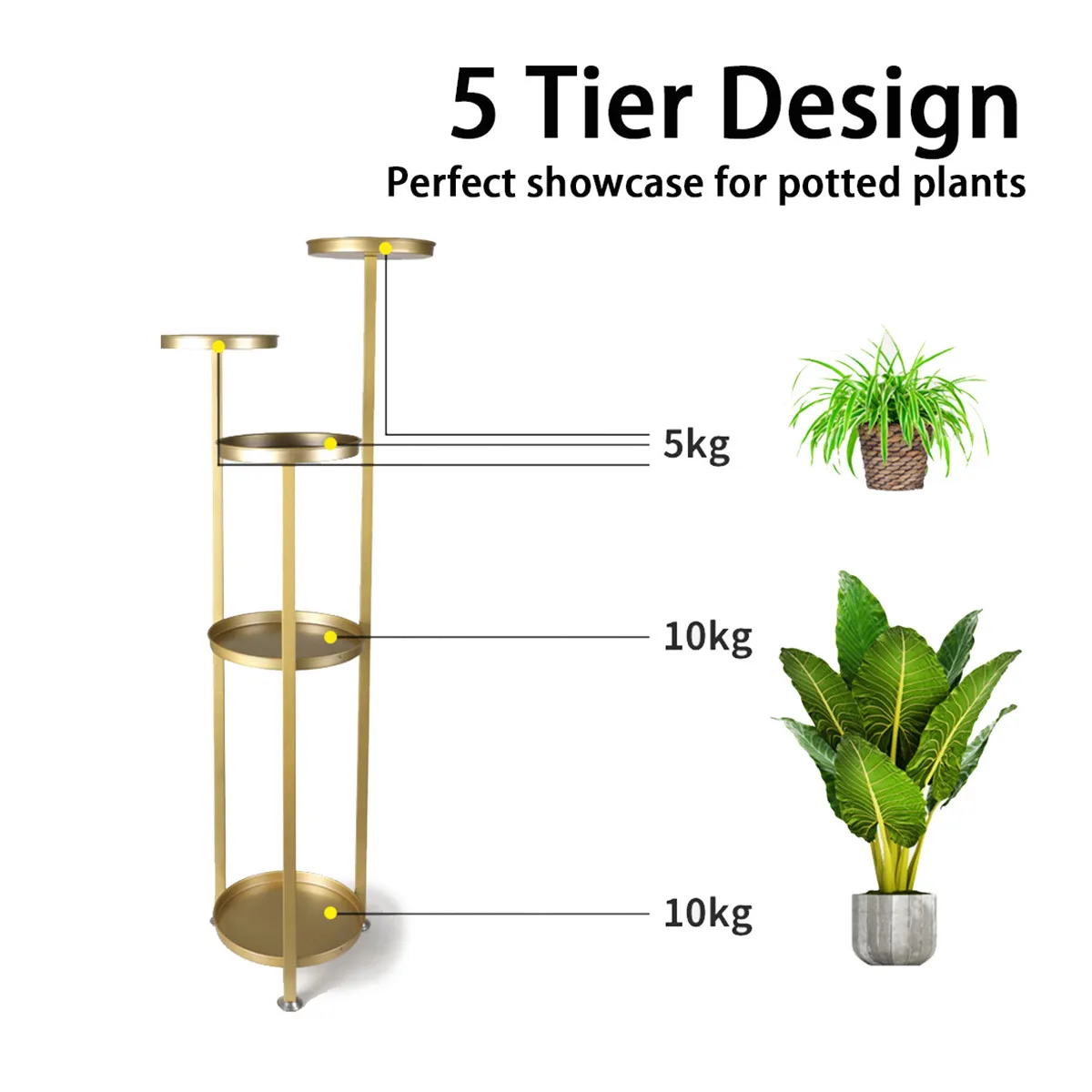 5 Tier Design
Perfect showcase for potted plants

5kg

10kg

10kg